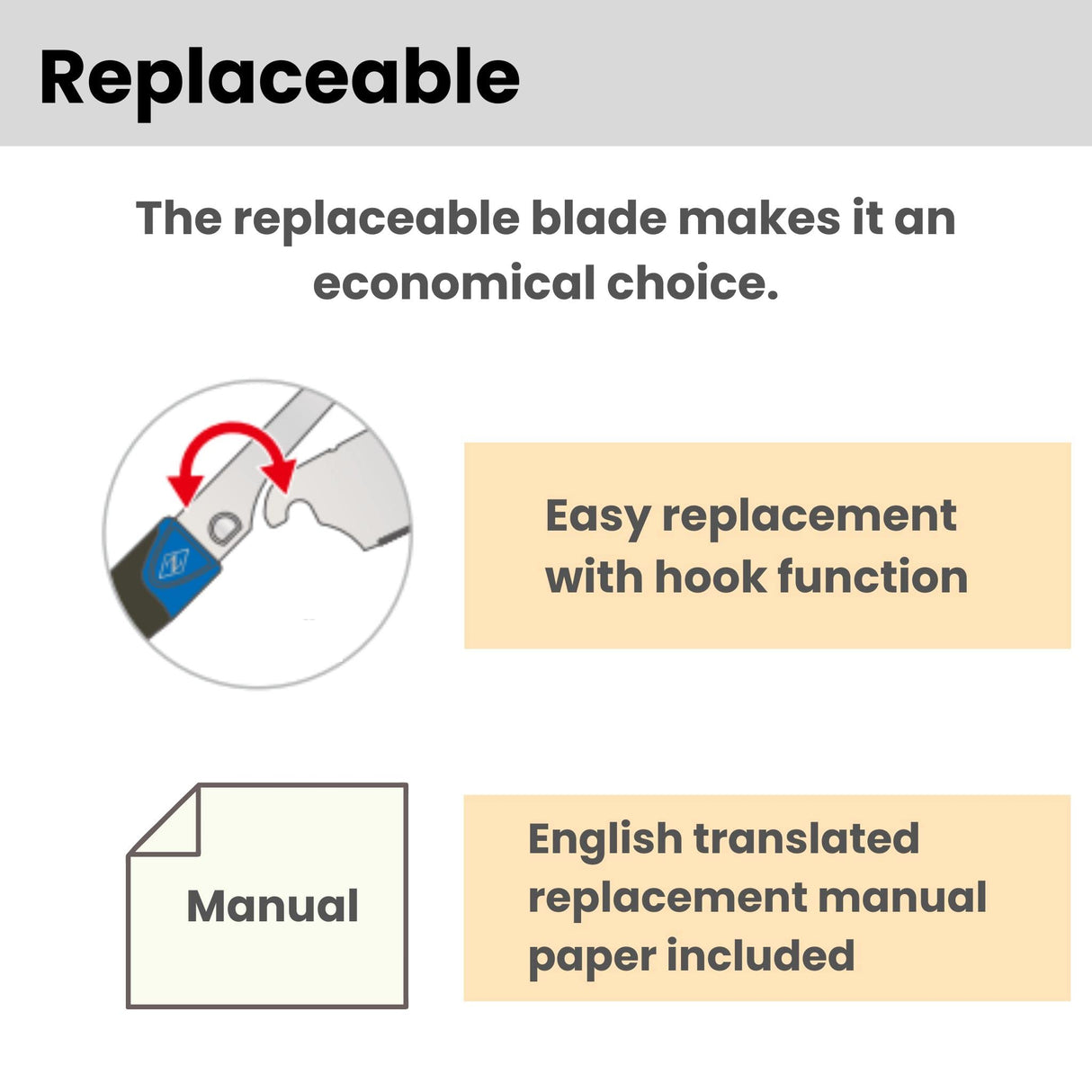 Replaceable

The replaceable blade makes it an economical choice.

Easy replacement with hook function

Manual

English translated replacement manual paper included